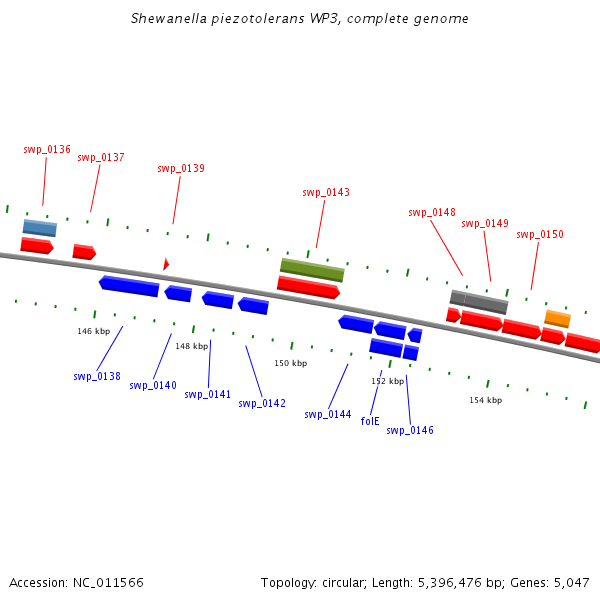 Shewanella piezotolerans WP3, complete genome

swp_0136
swp_0137
swp_0139
swp_0143
swp_0148
swp_0149
swp_0150

146 kbp
148 kbp
150 kbp
152 kbp
154 kbp

swp_0138
swp_0140
swp_0141
swp_0142
swp_0144
folE
swp_0146

Accession: NC_011566

Topology: circular; Length: 5,396,476 bp; Genes: 5,047